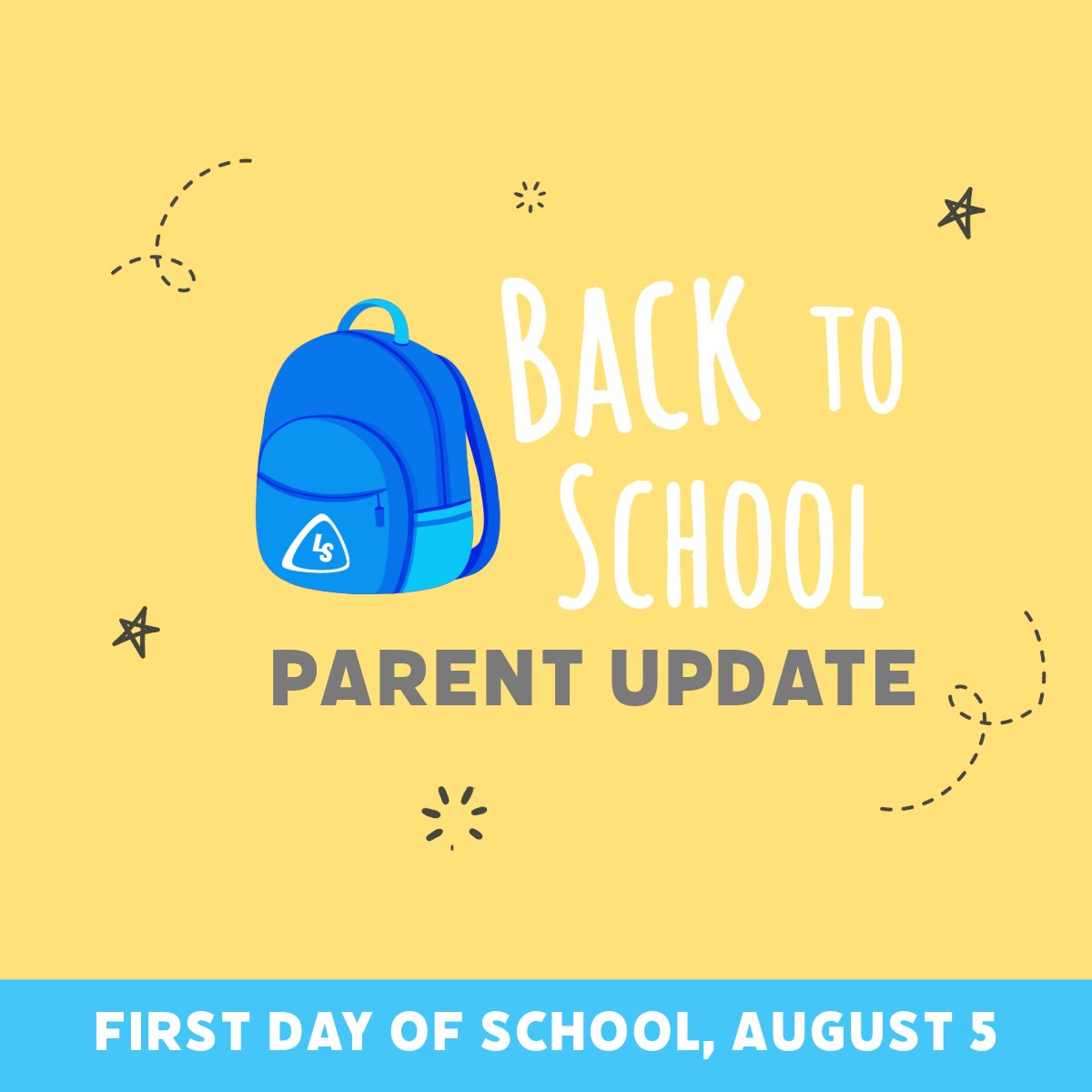 LS

BACK TO SCHOOL

PARENT UPDATE

FIRST DAY OF SCHOOL, AUGUST 5